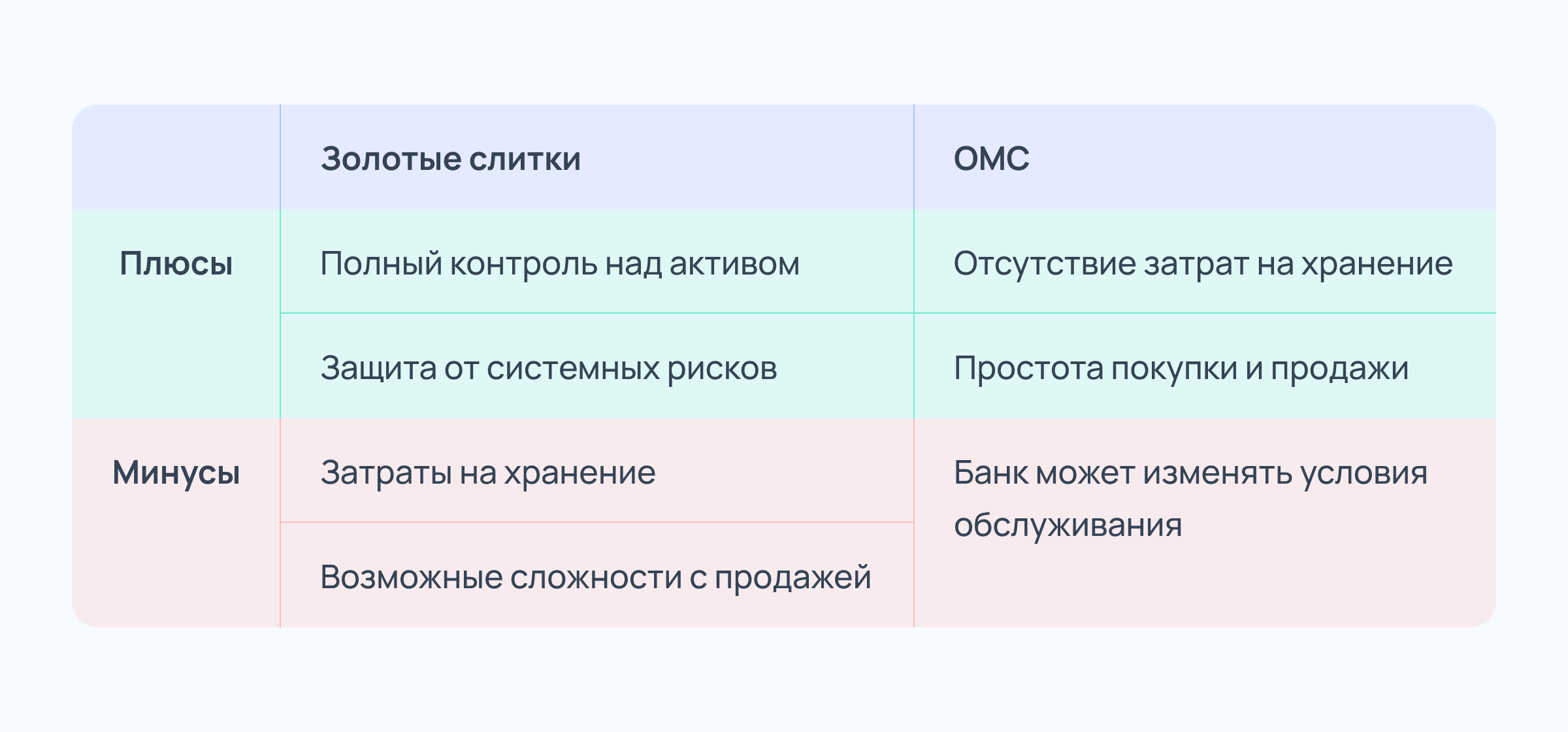 |  | Золотые слитки | ОМС |
|---|---|---|
| Плюсы | Полный контроль над активом | Отсутствие затрат на хранение |
|  | Защита от системных рисков | Простота покупки и продажи |
| Минусы | Затраты на хранение | Банк может изменять условия обслуживания |
|  | Возможные сложности с продажей |  |